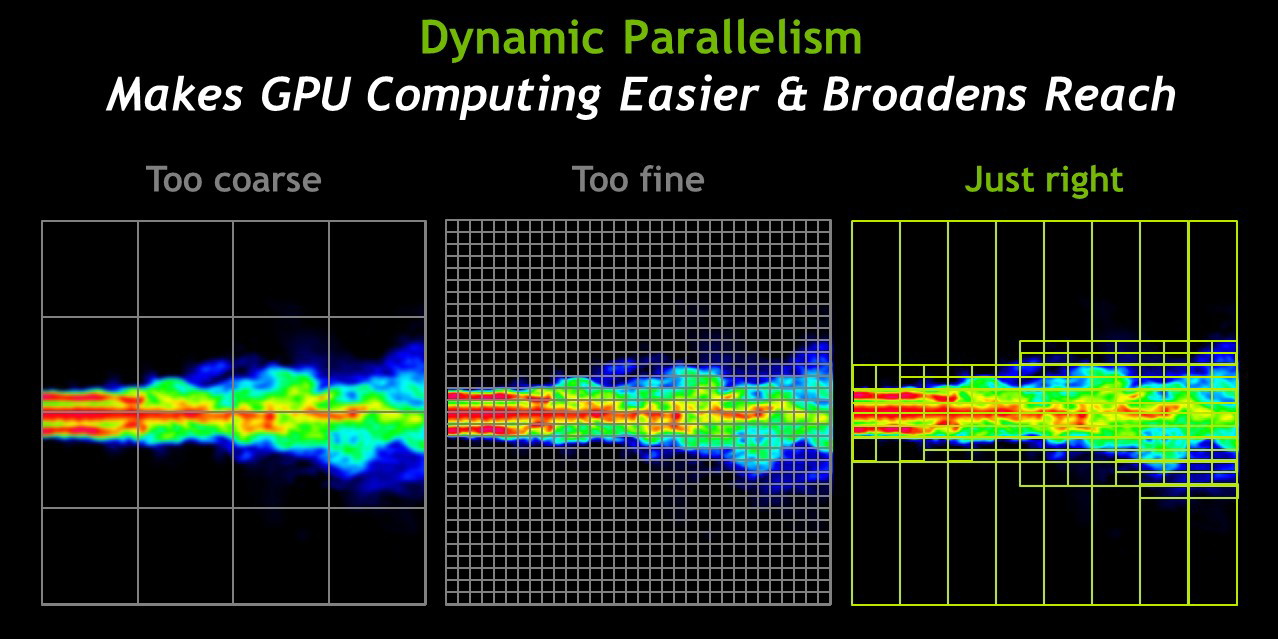 Dynamic Parallelism
Makes GPU Computing Easier & Broadens Reach

Too coarse

Too fine

Just right